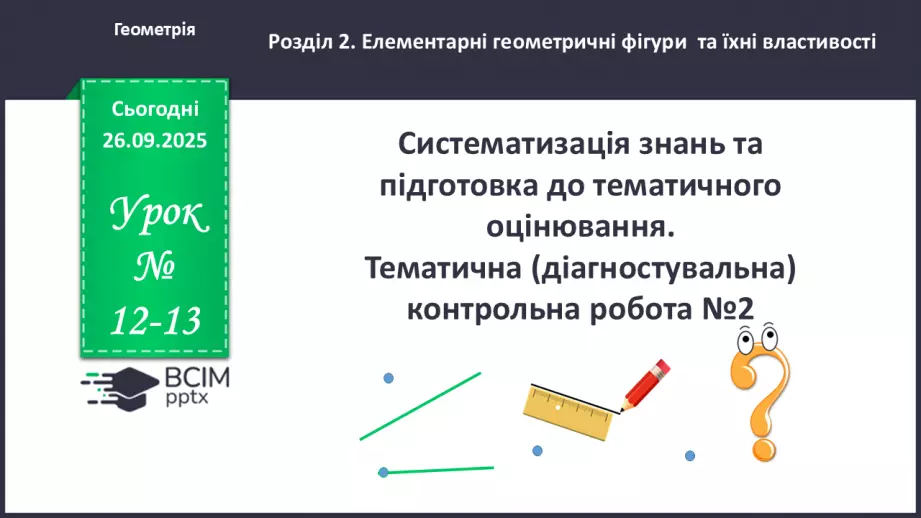 Геометрія

Розділ 2. Елементарні геометричні фігури та їхні властивості

Сьогодні 26.09.2025

Урок № 12-13

ВСІМ pptx

Систематизація знань та підготовка до тематичного оцінювання. Тематична (діагностувальна) контрольна робота №2